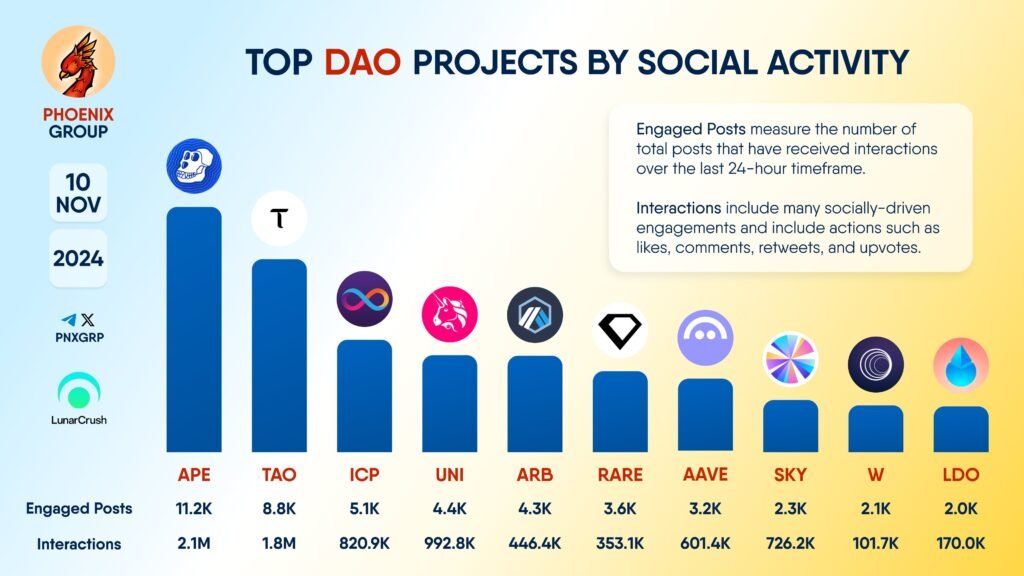 PHOENIX GROUP

10 NOV

2024

PNXGRP

LunarCrush

TOP DAO PROJECTS BY SOCIAL ACTIVITY

Engaged Posts measure the number of total posts that have received interactions over the last 24-hour timeframe.

Interactions include many socially-driven engagements and include actions such as likes, comments, retweets, and upvotes.

| | APE | TAO | ICP | UNI | ARB | RARE | AAVE | SKY | W | LDO |
|---|---|---|---|---|---|---|---|---|---|---|
| Engaged Posts | 11.2K | 8.8K | 5.1K | 4.4K | 4.3K | 3.6K | 3.2K | 2.3K | 2.1K | 2.0K |
| Interactions | 2.1M | 1.8M | 820.9K | 992.8K | 446.4K | 353.1K | 601.4K | 726.2K | 101.7K | 170.0K |